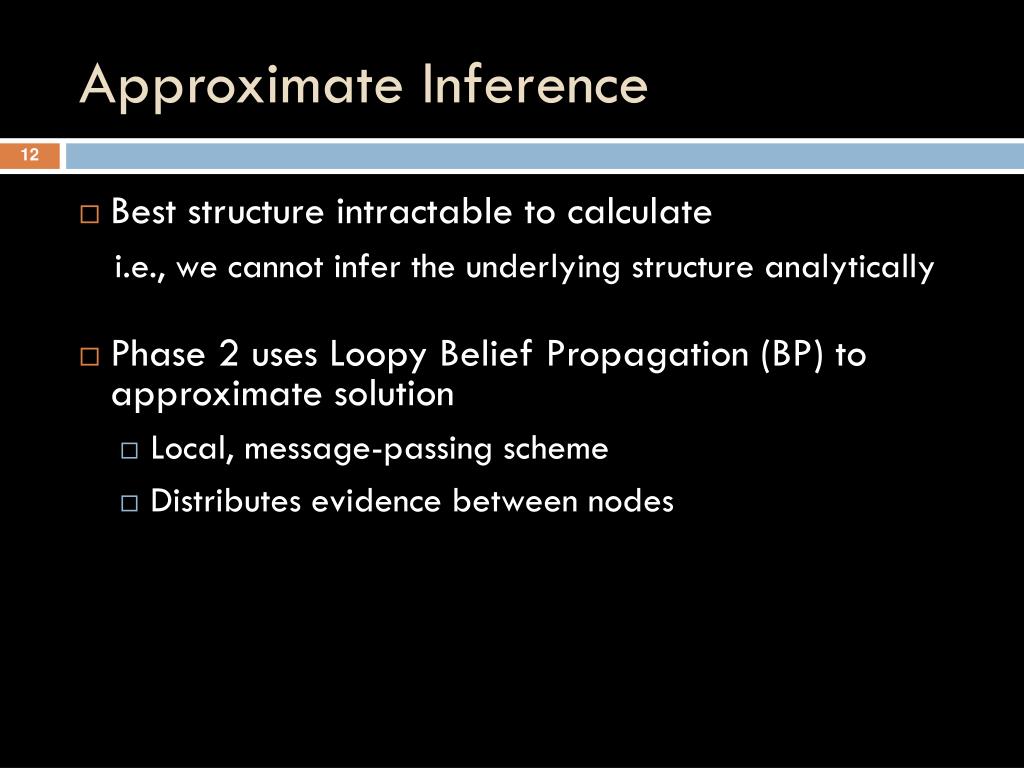 Approximate Inference

12

□ Best structure intractable to calculate

i.e., we cannot infer the underlying structure analytically

□ Phase 2 uses Loopy Belief Propagation (BP) to approximate solution

□ Local, message-passing scheme

□ Distributes evidence between nodes